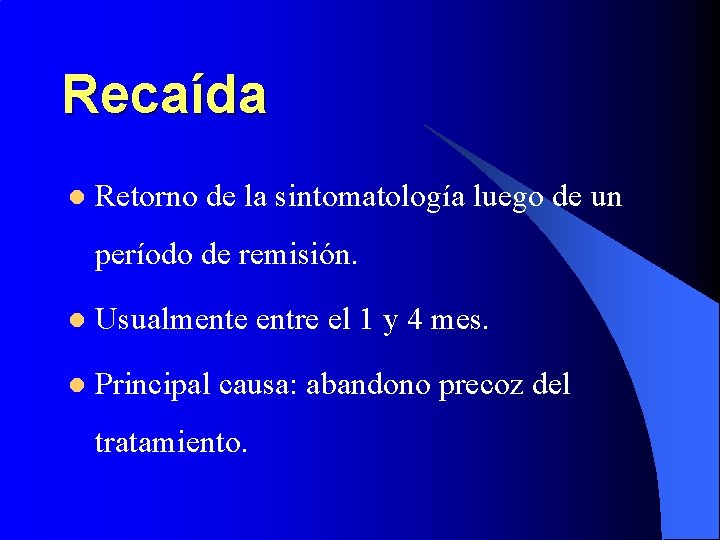 Recaída

- Retorno de la sintomatología luego de un período de remisión.
- Usualmente entre el 1 y 4 mes.
- Principal causa: abandono precoz del tratamiento.